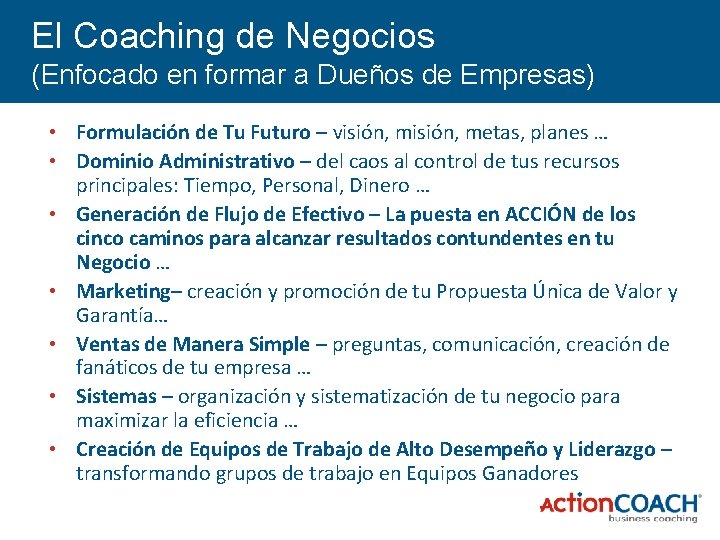 El Coaching de Negocios
(Enfocado en formar a Dueños de Empresas)

• Formulación de Tu Futuro – visión, misión, metas, planes …
• Dominio Administrativo – del caos al control de tus recursos principales: Tiempo, Personal, Dinero …
• Generación de Flujo de Efectivo – La puesta en ACCIÓN de los cinco caminos para alcanzar resultados contundentes en tu Negocio …
• Marketing– creación y promoción de tu Propuesta Única de Valor y Garantía…
• Ventas de Manera Simple – preguntas, comunicación, creación de fanáticos de tu empresa …
• Sistemas – organización y sistematización de tu negocio para maximizar la eficiencia …
• Creación de Equipos de Trabajo de Alto Desempeño y Liderazgo – transformando grupos de trabajo en Equipos Ganadores

ActionCOACH®
business coaching